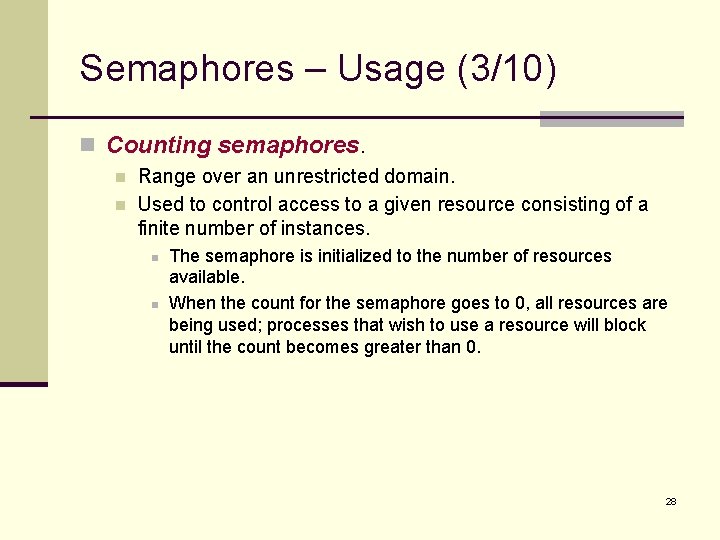 Semaphores – Usage (3/10)

Counting semaphores.

Range over an unrestricted domain.

Used to control access to a given resource consisting of a finite number of instances.

The semaphore is initialized to the number of resources available.

When the count for the semaphore goes to 0, all resources are being used; processes that wish to use a resource will block until the count becomes greater than 0.

28